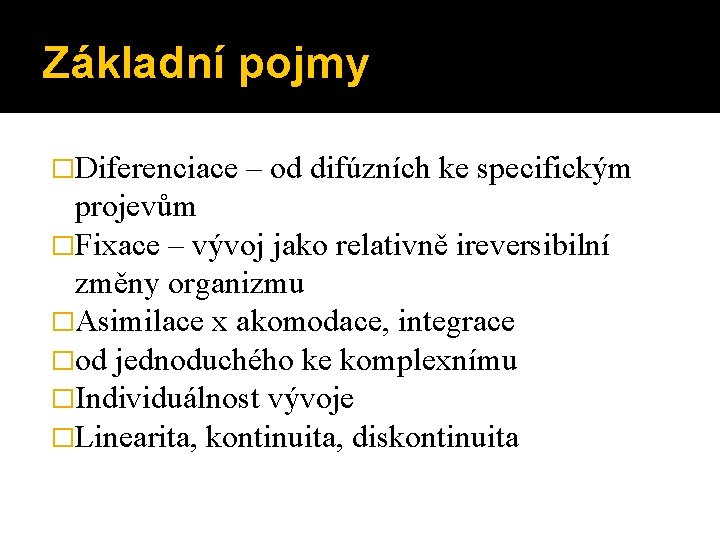 Základní pojmy

□Diferenciace – od difúzních ke specifickým projevům
□Fixace – vývoj jako relativně ireversibilní změny organizmu
□Asimilace x akomodace, integrace
□od jednoduchého ke komplexnímu
□Individuálnost vývoje
□Linearita, kontinuita, diskontinuita